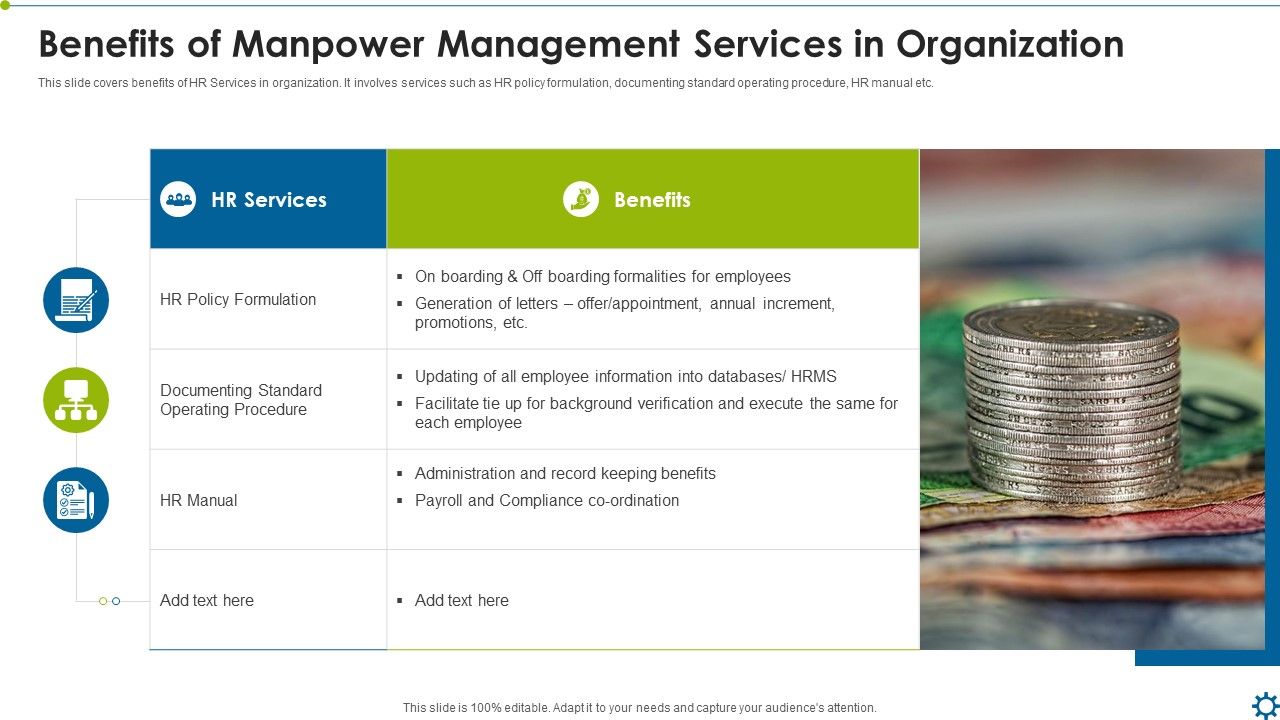 Benefits of Manpower Management Services in Organization

This slide covers benefits of HR Services in organization. It involves services such as HR policy formulation, documenting standard operating procedure, HR manual etc.

| HR Services | Benefits |
|---|---|
| HR Policy Formulation | ▪ On boarding & Off boarding formalities for employees ▪ Generation of letters – offer/appointment, annual increment, promotions, etc. |
| Documenting Standard Operating Procedure | ▪ Updating of all employee information into databases/ HRMS ▪ Facilitate tie up for background verification and execute the same for each employee |
| HR Manual | ▪ Administration and record keeping benefits ▪ Payroll and Compliance co-ordination |
| Add text here | ▪ Add text here |

This slide is 100% editable. Adapt it to your needs and capture your audience's attention.